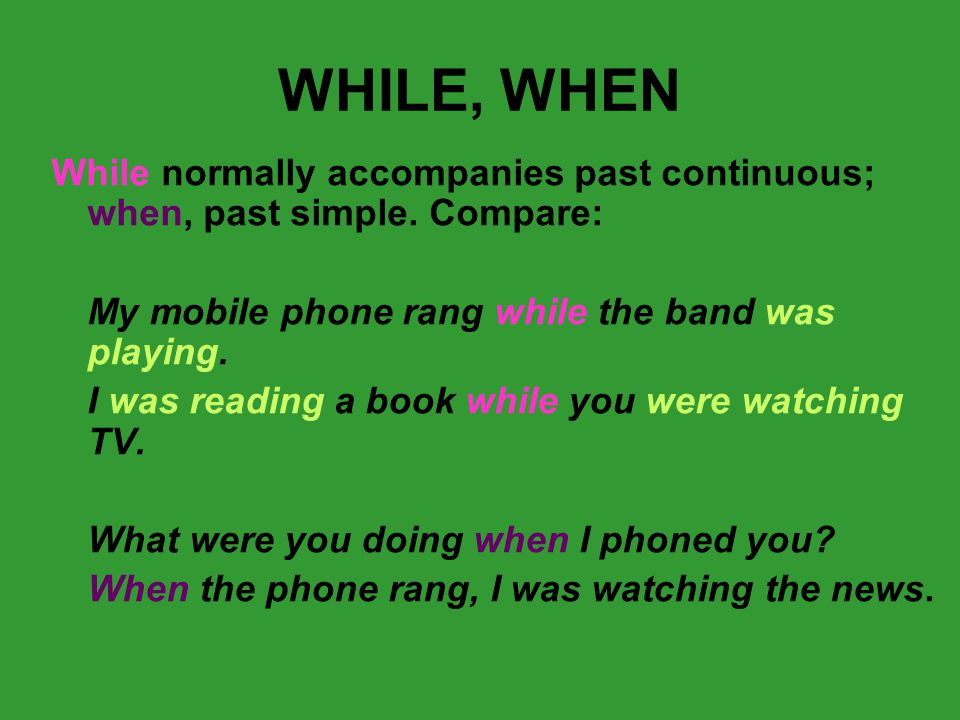 WHILE, WHEN

While normally accompanies past continuous; when, past simple. Compare:

My mobile phone rang while the band was playing.

I was reading a book while you were watching TV.

What were you doing when I phoned you?

When the phone rang, I was watching the news.